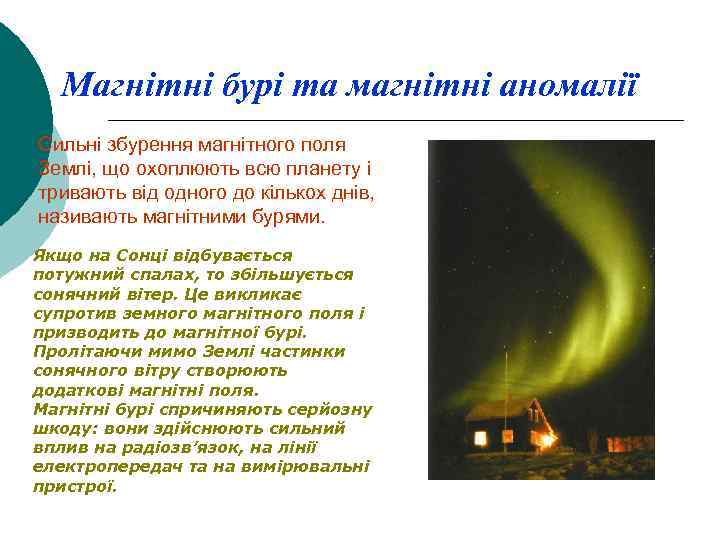 Магнітні бурі та магнітні аномалії

Сильні збурення магнітного поля Землі, що охоплюють всю планету і тривають від одного до кількох днів, називають магнітними бурями.

Якщо на Сонці відбувається потужний спалах, то збільшується сонячний вітер. Це викликає супротив земного магнітного поля і призводить до магнітної бурі. Пролітаючи мимо Землі частинки сонячного вітру створюють додаткові магнітні поля.
Магнітні бурі спричиняють серйозну шкоду: вони здійснюють сильний вплив на радіозв'язок, на лінії електропередач та на вимірювальні пристрої.